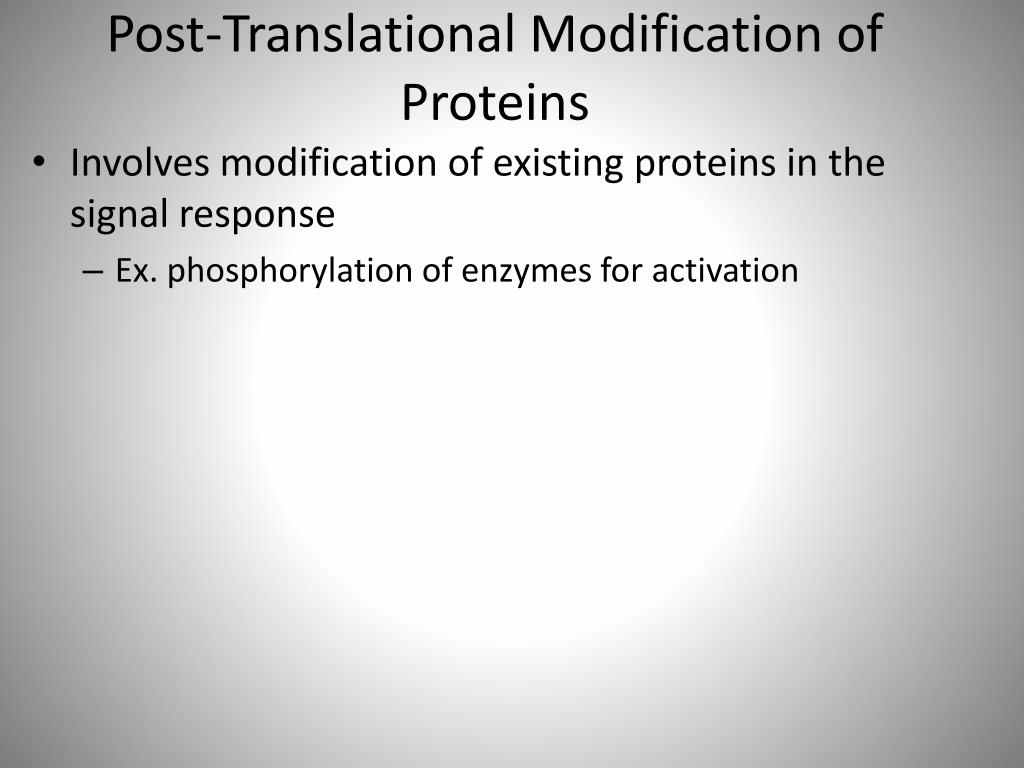 Post-Translational Modification of Proteins

• Involves modification of existing proteins in the signal response

– Ex. phosphorylation of enzymes for activation